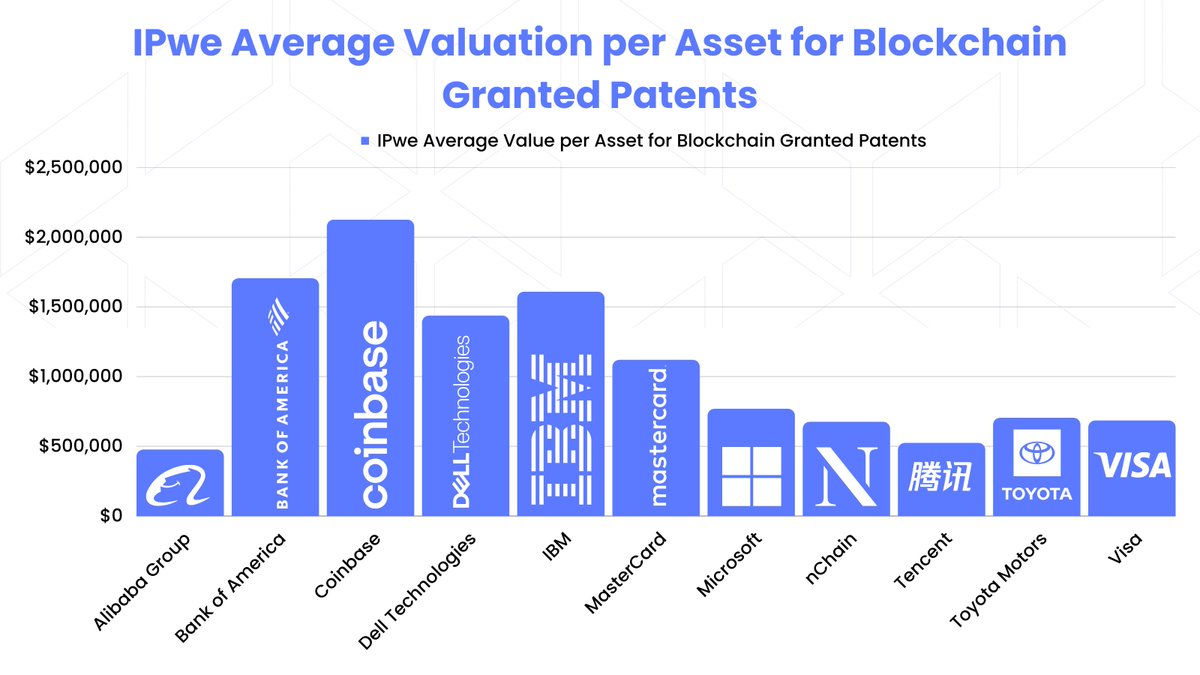 IPwe Average Valuation per Asset for Blockchain Granted Patents

IPwe Average Value per Asset for Blockchain Granted Patents

$2,500,000
$2,000,000
$1,500,000
$1,000,000
$500,000
$0

BANK OF AMERICA
coinbase
DELL Technologies
IBM
mastercard
N
腾讯
TOYOTA
VISA

Alibaba Group
Bank of America
Coinbase
Dell Technologies
IBM
MasterCard
Microsoft
nChain
Tencent
Toyota Motors
Visa